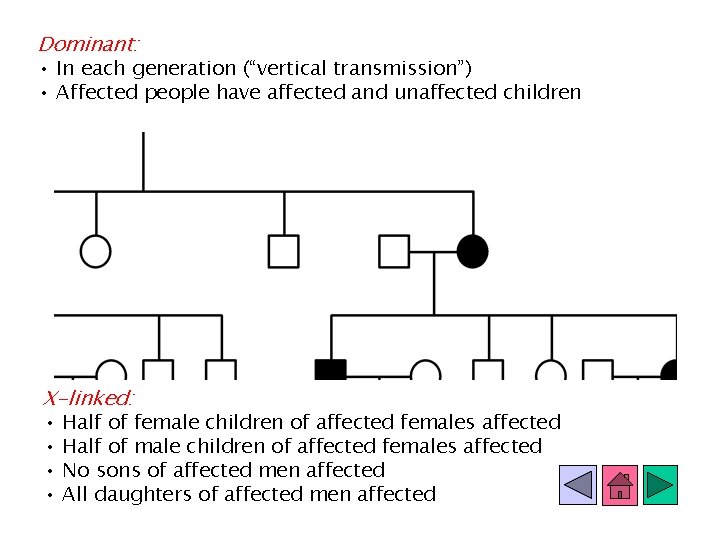 Dominant:
• In each generation ("vertical transmission")
• Affected people have affected and unaffected children

X-linked:
• Half of female children of affected females affected
• Half of male children of affected females affected
• No sons of affected men affected
• All daughters of affected men affected